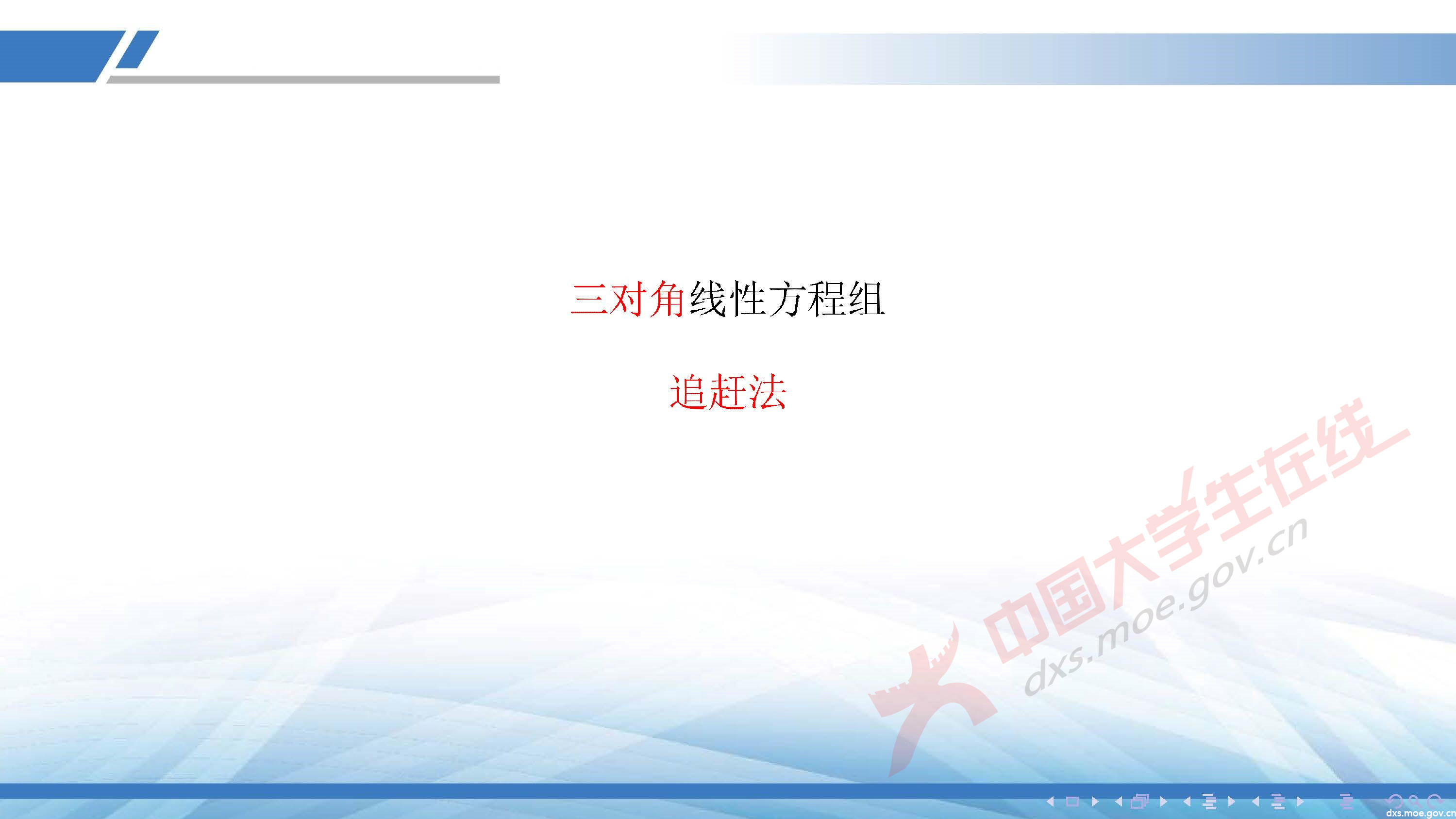 三对角线性方程组

追赶法

中国大学生在线
dxs.moe.gov.cn

dxs.moe.gov.cn